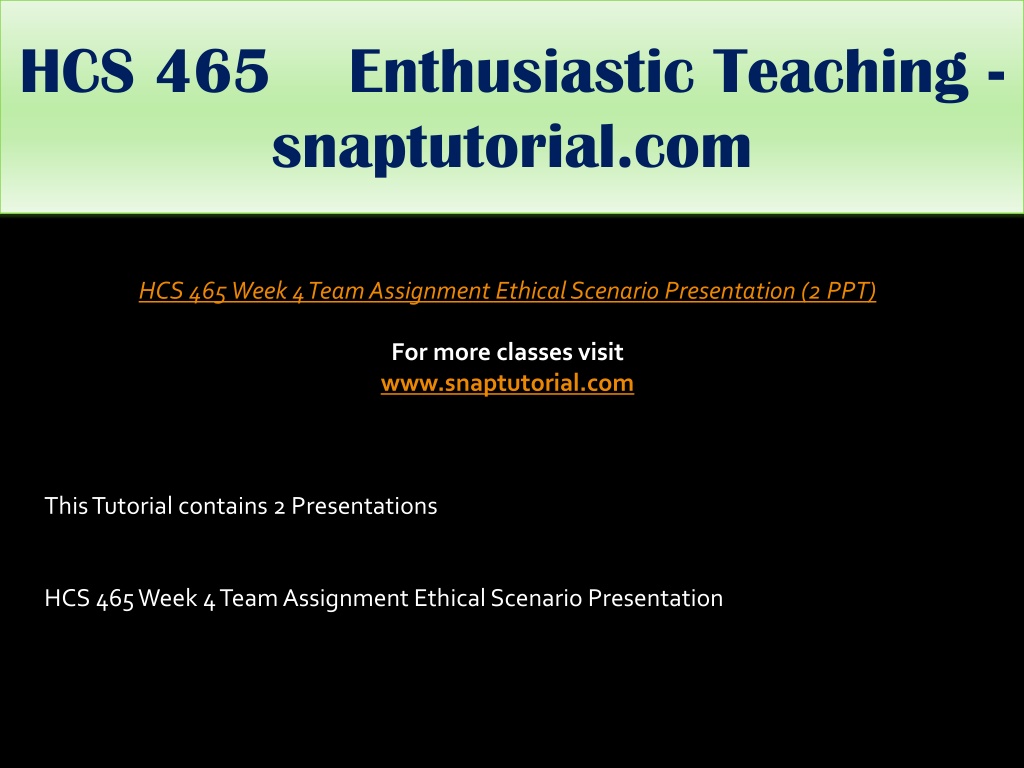 HCS 465 Enthusiastic Teaching - snaptutorial.com

HCS 465 Week 4 Team Assignment Ethical Scenario Presentation (2 PPT)

For more classes visit
www.snaptutorial.com

This Tutorial contains 2 Presentations

HCS 465 Week 4 Team Assignment Ethical Scenario Presentation